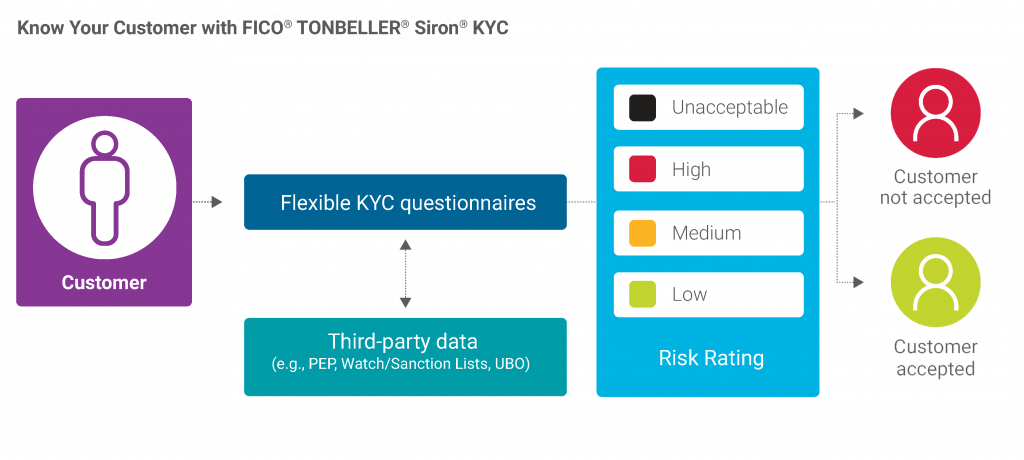 Know Your Customer with FICO® TONBELLER® Siron® KYC

Customer

Flexible KYC questionnaires

Third-party data
(e.g., PEP, Watch/Sanction Lists, UBO)

Unacceptable

High

Medium

Low

Risk Rating

Customer not accepted

Customer accepted